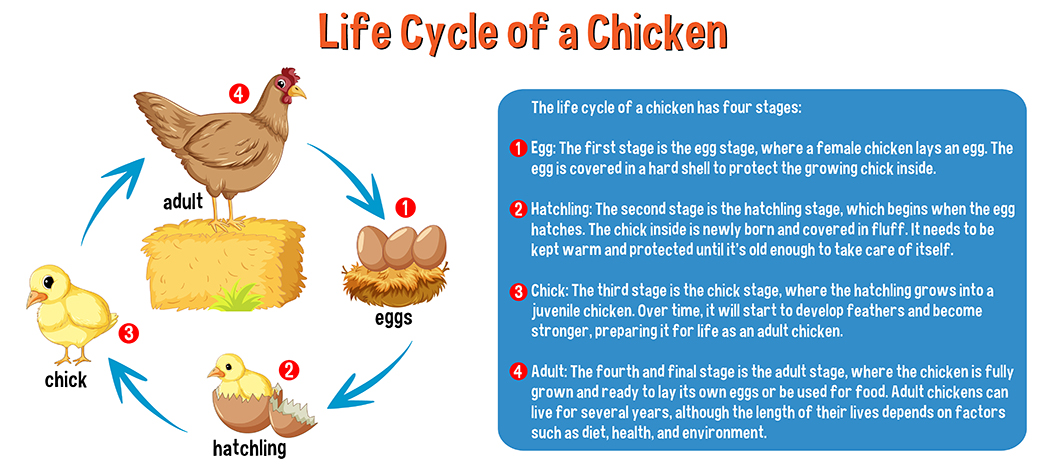 Life Cycle of a Chicken

4
adult

1
eggs

2
hatchling

3
chick

The life cycle of a chicken has four stages:

1 Egg: The first stage is the egg stage, where a female chicken lays an egg. The egg is covered in a hard shell to protect the growing chick inside.

2 Hatchling: The second stage is the hatchling stage, which begins when the egg hatches. The chick inside is newly born and covered in fluff. It needs to be kept warm and protected until it's old enough to take care of itself.

3 Chick: The third stage is the chick stage, where the hatchling grows into a juvenile chicken. Over time, it will start to develop feathers and become stronger, preparing it for life as an adult chicken.

4 Adult: The fourth and final stage is the adult stage, where the chicken is fully grown and ready to lay its own eggs or be used for food. Adult chickens can live for several years, although the length of their lives depends on factors such as diet, health, and environment.